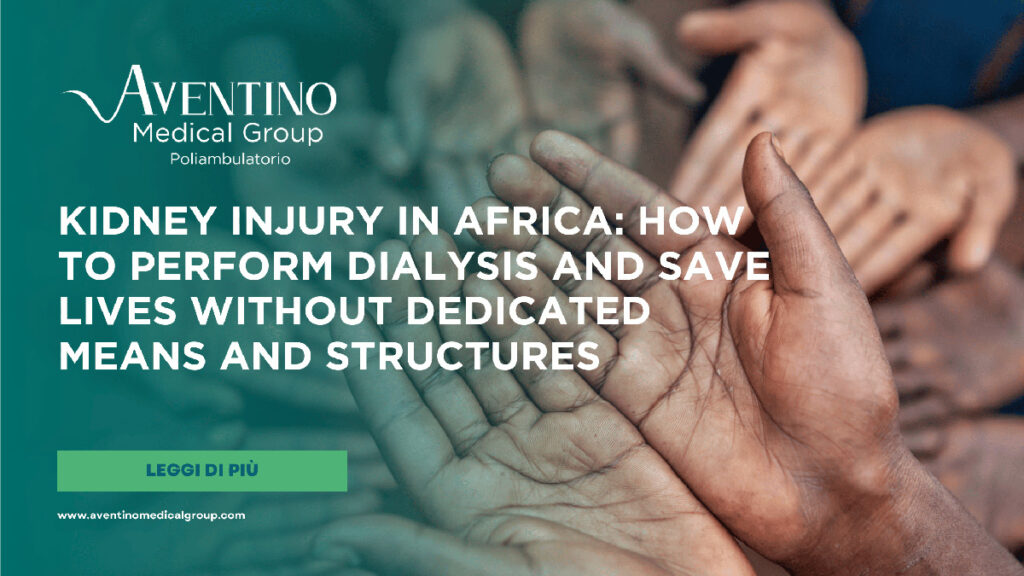 AVENTINO
Medical Group
Poliambulatorio

KIDNEY INJURY IN AFRICA: HOW TO PERFORM DIALYSIS AND SAVE LIVES WITHOUT DEDICATED MEANS AND STRUCTURES

LEGGI DI PIÙ

www.aventinomedicalgroup.com